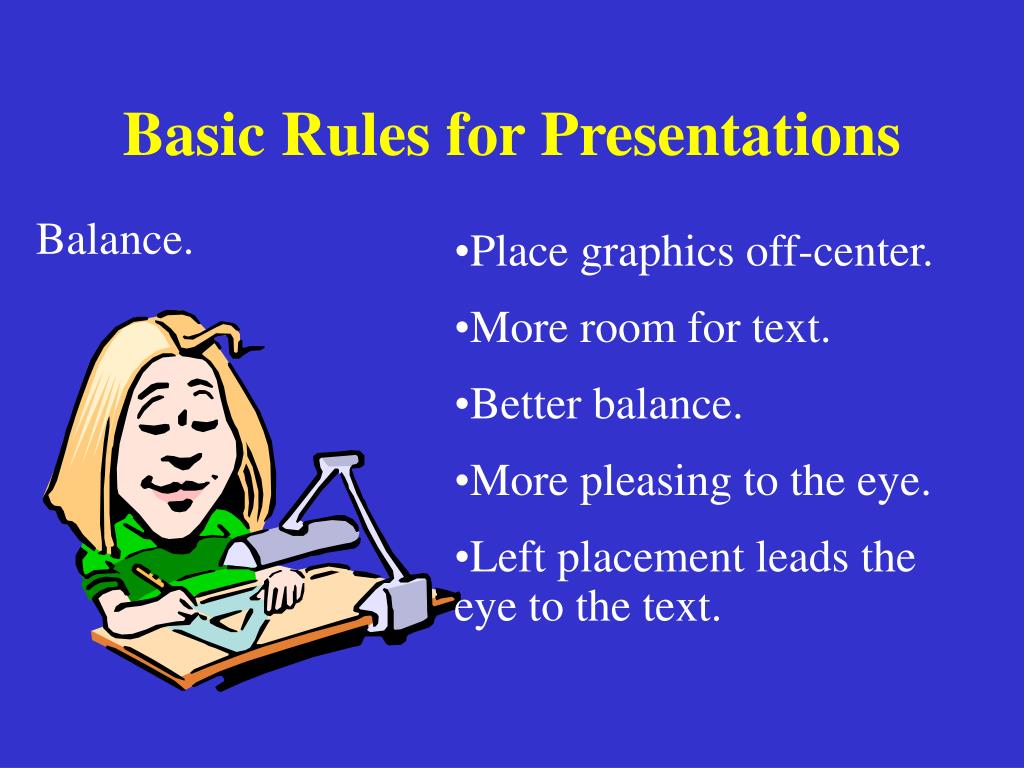 Basic Rules for Presentations

Balance.

•Place graphics off-center.

•More room for text.

•Better balance.

•More pleasing to the eye.

•Left placement leads the eye to the text.